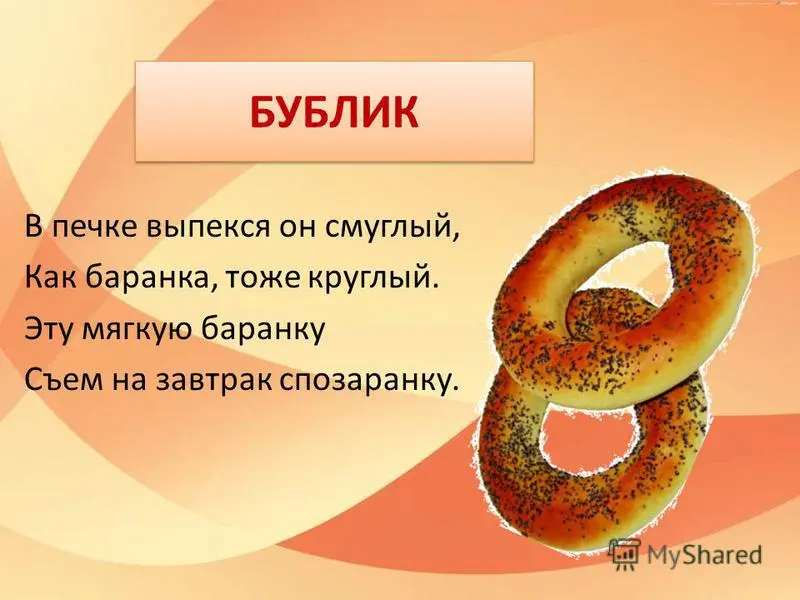 БУБЛИК

В печке выпекся он смуглый,
Как баранка, тоже круглый.
Эту мягкую баранку
Съем на завтрак спозаранку.

MyShared